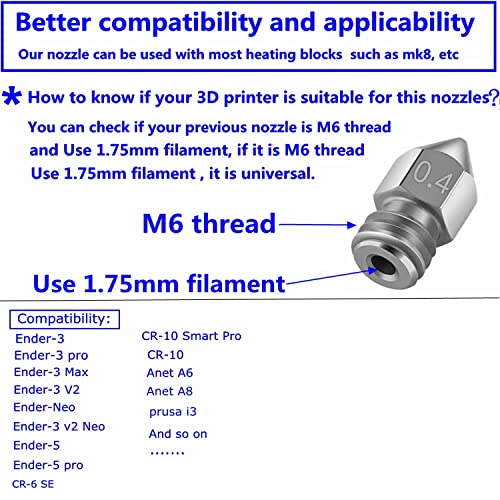 Better compatibility and applicability
Our nozzle can be used with most heating blocks such as mk8, etc

* How to know if your 3D printer is suitable for this nozzles?
You can check if your previous nozzle is M6 thread and Use 1.75mm filament, if it is M6 thread Use 1.75mm filament , it is universal.

0.4

M6 thread

Use 1.75mm filament

Compatibility:
Ender-3
Ender-3 pro
Ender-3 Max
Ender-3 V2
Ender-Neo
Ender-3 v2 Neo
Ender-5
Ender-5 pro
CR-6 SE

CR-10 Smart Pro
CR-10
Anet A6
Anet A8
prusa i3
And so on
.......